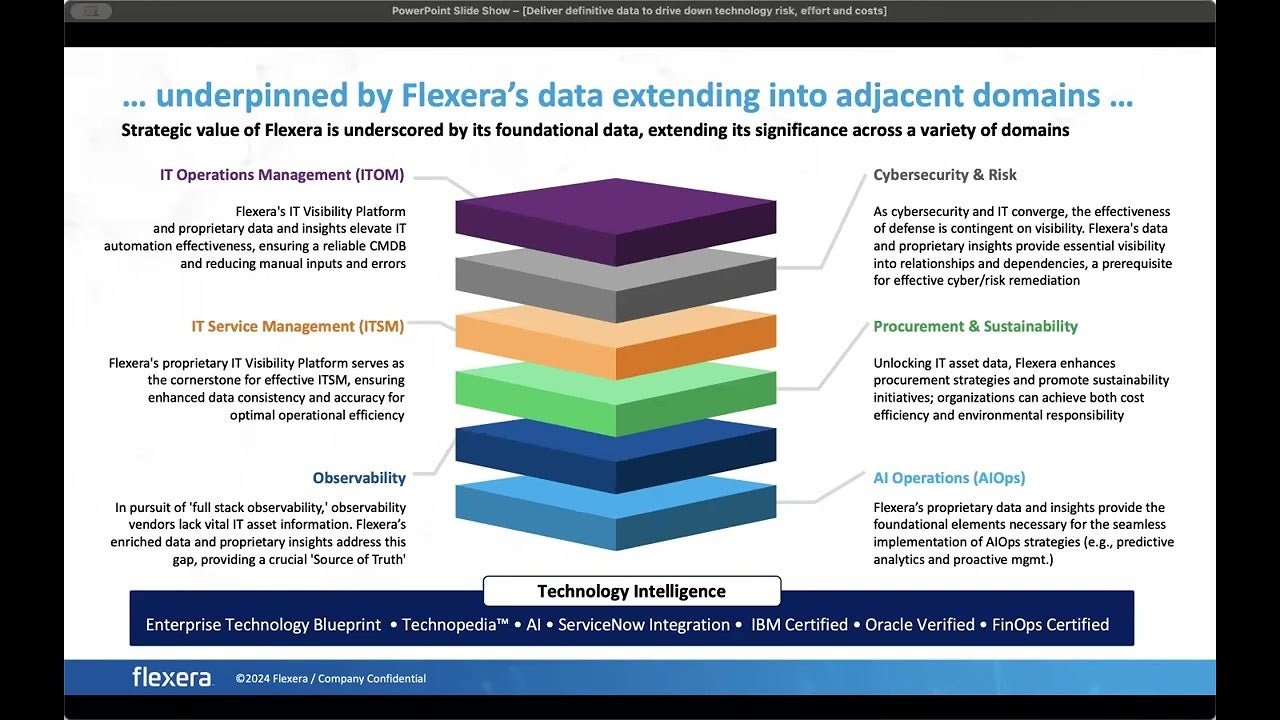 PowerPoint Slide Show – [Deliver definitive data to drive down technology risk, effort and costs]

… underpinned by Flexera's data extending into adjacent domains …

Strategic value of Flexera is underscored by its foundational data, extending its significance across a variety of domains

IT Operations Management (ITOM)

Flexera's IT Visibility Platform and proprietary data and insights elevate IT automation effectiveness, ensuring a reliable CMDB and reducing manual inputs and errors

IT Service Management (ITSM)

Flexera's proprietary IT Visibility Platform serves as the cornerstone for effective ITSM, ensuring enhanced data consistency and accuracy for optimal operational efficiency

Observability

In pursuit of 'full stack observability,' observability vendors lack vital IT asset information. Flexera's enriched data and proprietary insights address this gap, providing a crucial 'Source of Truth'

Cybersecurity & Risk

As cybersecurity and IT converge, the effectiveness of defense is contingent on visibility. Flexera's data and proprietary insights provide essential visibility into relationships and dependencies, a prerequisite for effective cyber/risk remediation

Procurement & Sustainability

Unlocking IT asset data, Flexera enhances procurement strategies and promote sustainability initiatives; organizations can achieve both cost efficiency and environmental responsibility

AI Operations (AIOps)

Flexera's proprietary data and insights provide the foundational elements necessary for the seamless implementation of AIOps strategies (e.g., predictive analytics and proactive mgmt.)

Technology Intelligence

Enterprise Technology Blueprint • Technopedia™ • AI • ServiceNow Integration • IBM Certified • Oracle Verified • FinOps Certified

flexera ©2024 Flexera / Company Confidential